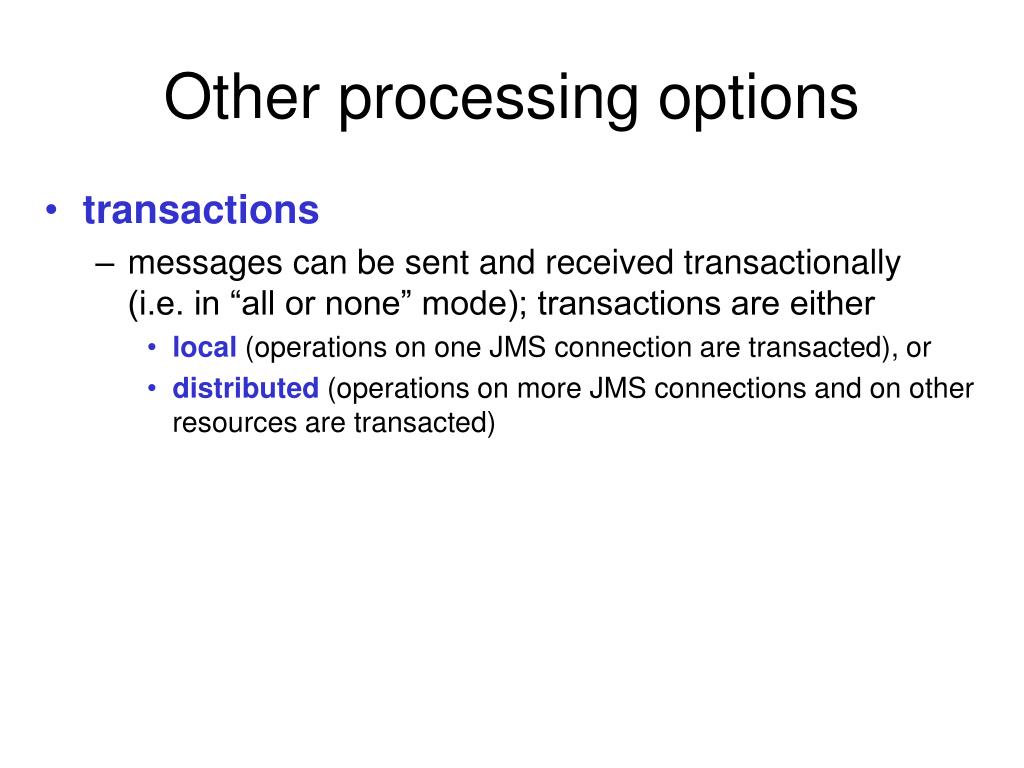 Other processing options

• transactions
– messages can be sent and received transactionally (i.e. in “all or none” mode); transactions are either
• local (operations on one JMS connection are transacted), or
• distributed (operations on more JMS connections and on other resources are transacted)